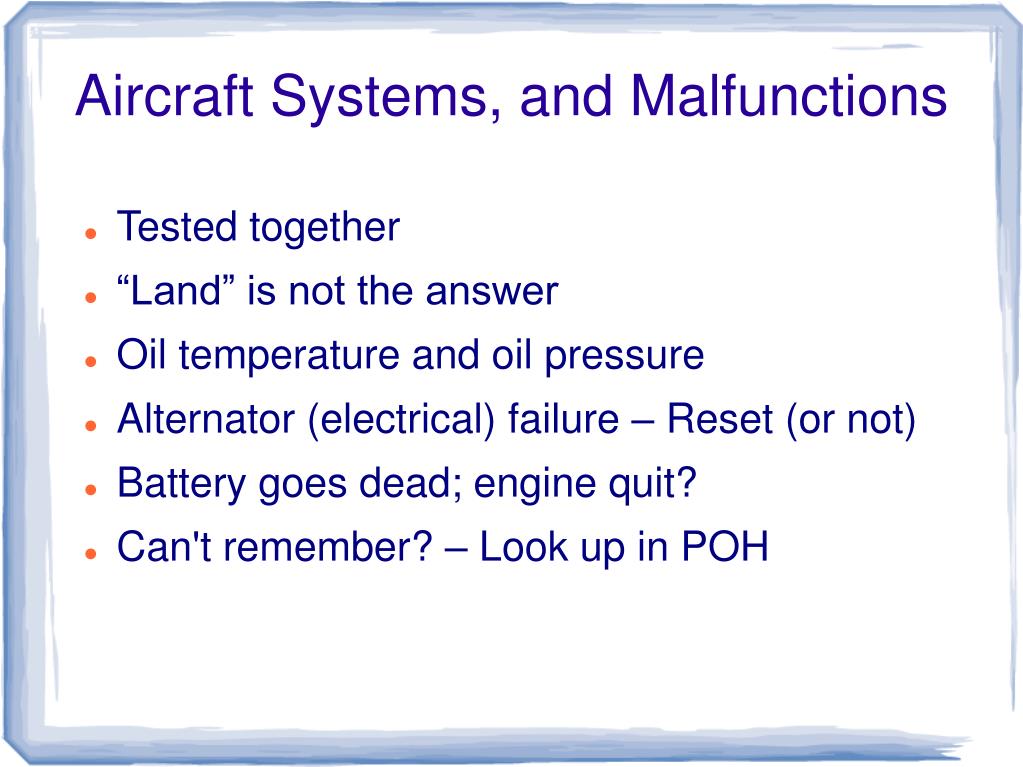 Aircraft Systems, and Malfunctions

- Tested together
- “Land” is not the answer
- Oil temperature and oil pressure
- Alternator (electrical) failure – Reset (or not)
- Battery goes dead; engine quit?
- Can't remember? – Look up in POH